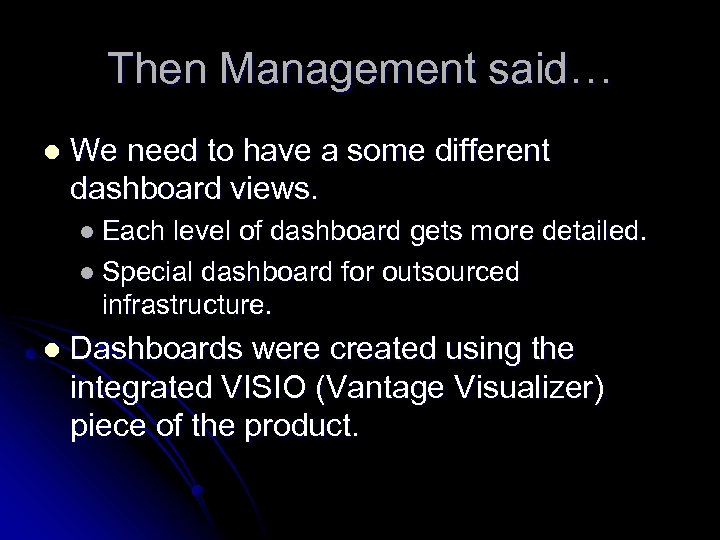 Then Management said…

- We need to have a some different dashboard views.
  - Each level of dashboard gets more detailed.
  - Special dashboard for outsourced infrastructure.
- Dashboards were created using the integrated VISIO (Vantage Visualizer) piece of the product.